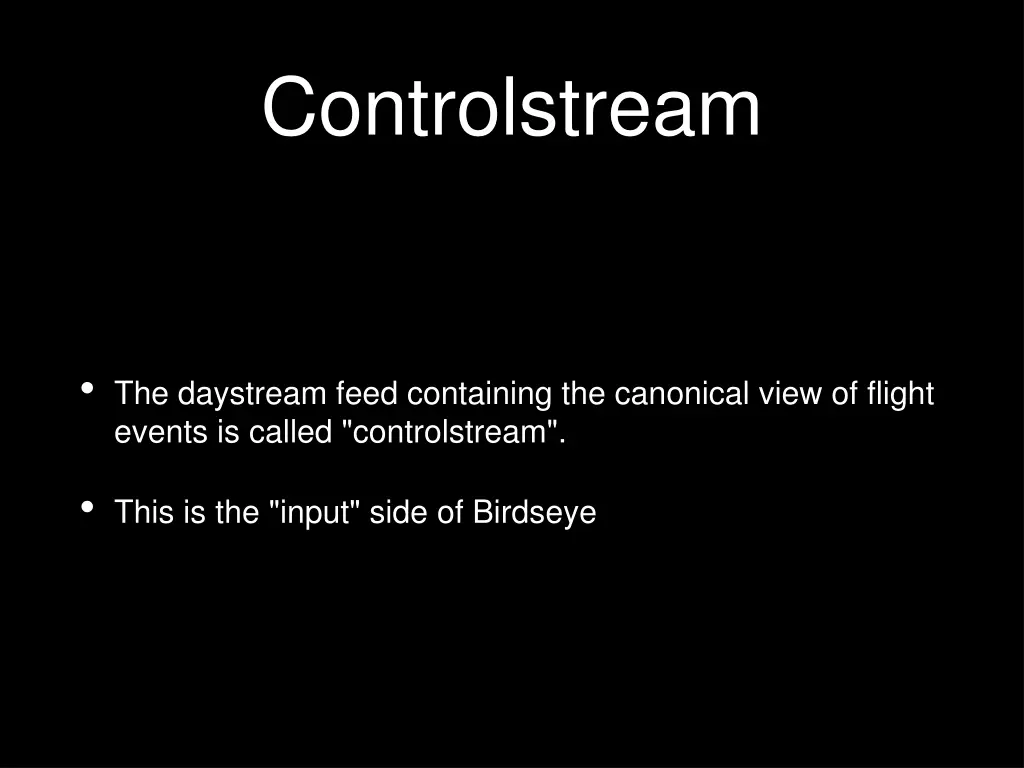 Controlstream

• The daystream feed containing the canonical view of flight events is called "controlstream".

• This is the "input" side of Birdseye